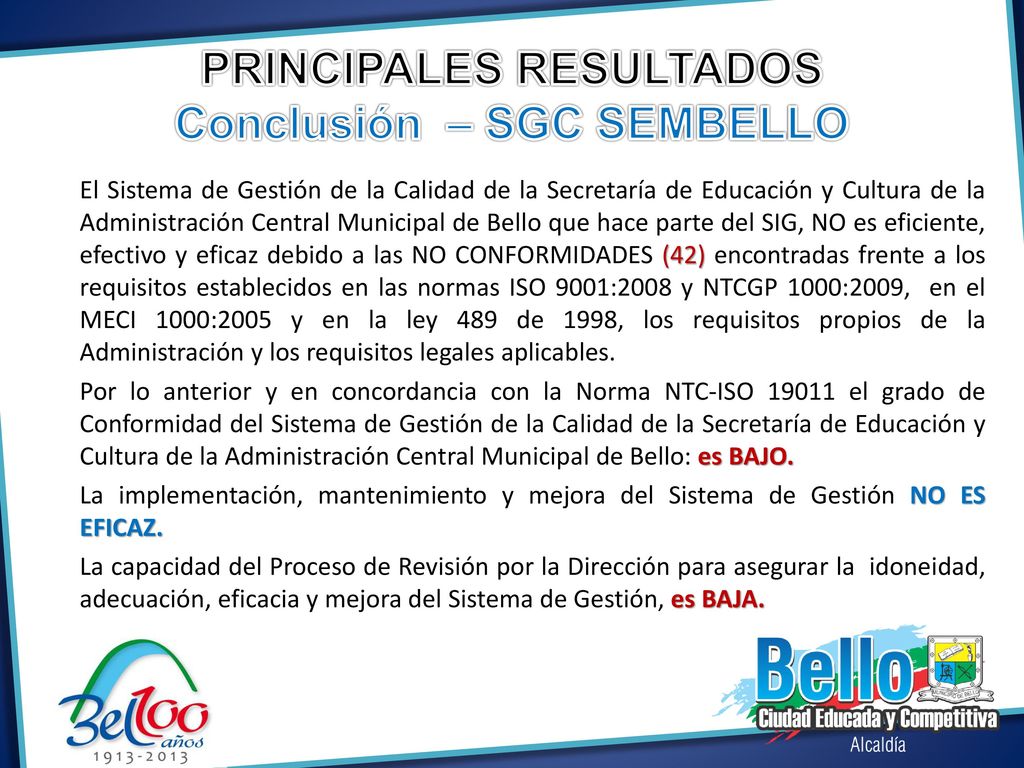 PRINCIPALES RESULTADOS
Conclusión – SGC SEMBELLO

El Sistema de Gestión de la Calidad de la Secretaría de Educación y Cultura de la Administración Central Municipal de Bello que hace parte del SIG, NO es eficiente, efectivo y eficaz debido a las NO CONFORMIDADES (42) encontradas frente a los requisitos establecidos en las normas ISO 9001:2008 y NTCGP 1000:2009, en el MECI 1000:2005 y en la ley 489 de 1998, los requisitos propios de la Administración y los requisitos legales aplicables.

Por lo anterior y en concordancia con la Norma NTC-ISO 19011 el grado de Conformidad del Sistema de Gestión de la Calidad de la Secretaría de Educación y Cultura de la Administración Central Municipal de Bello: es BAJO.

La implementación, mantenimiento y mejora del Sistema de Gestión NO ES EFICAZ.

La capacidad del Proceso de Revisión por la Dirección para asegurar la idoneidad, adecuación, eficacia y mejora del Sistema de Gestión, es BAJA.

Bello 100 años
1913-2013

Bello
Ciudad Educada y Competitiva
Alcaldía